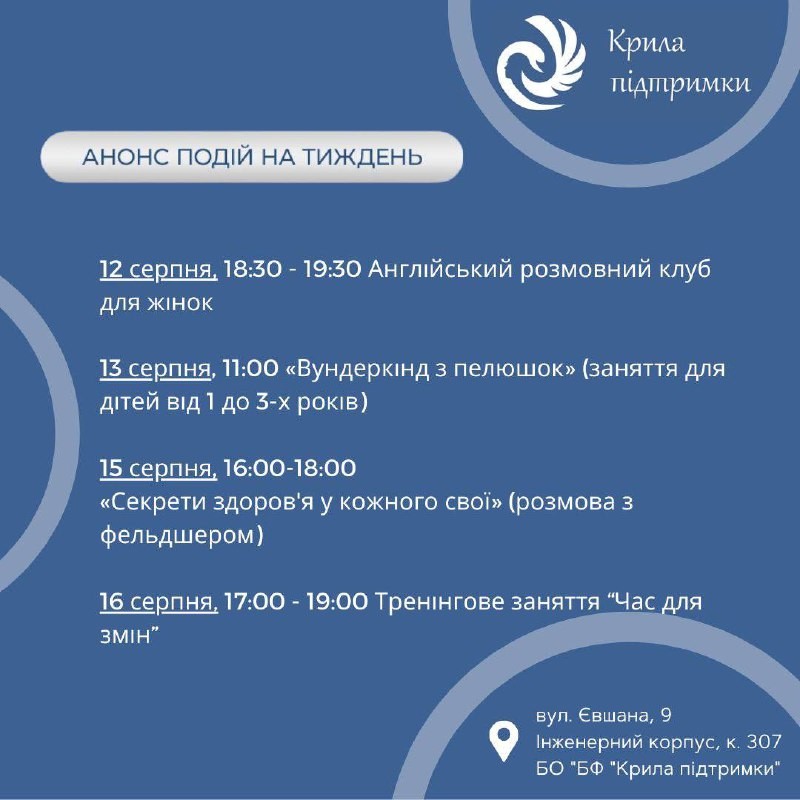 Крила підтримки

АНОНС ПОДІЙ НА ТИЖДЕНЬ

12 серпня, 18:30 - 19:30 Англійський розмовний клуб для жінок

13 серпня, 11:00 «Вундеркінд з пелюшок» (заняття для дітей від 1 до 3-х років)

15 серпня, 16:00-18:00
«Секрети здоров'я у кожного свої» (розмова з фельдшером)

16 серпня, 17:00 - 19:00 Тренінгове заняття “Час для змін”

вул. Євшана, 9
Інженерний корпус, к. 307
БО "БФ "Крила підтримки"